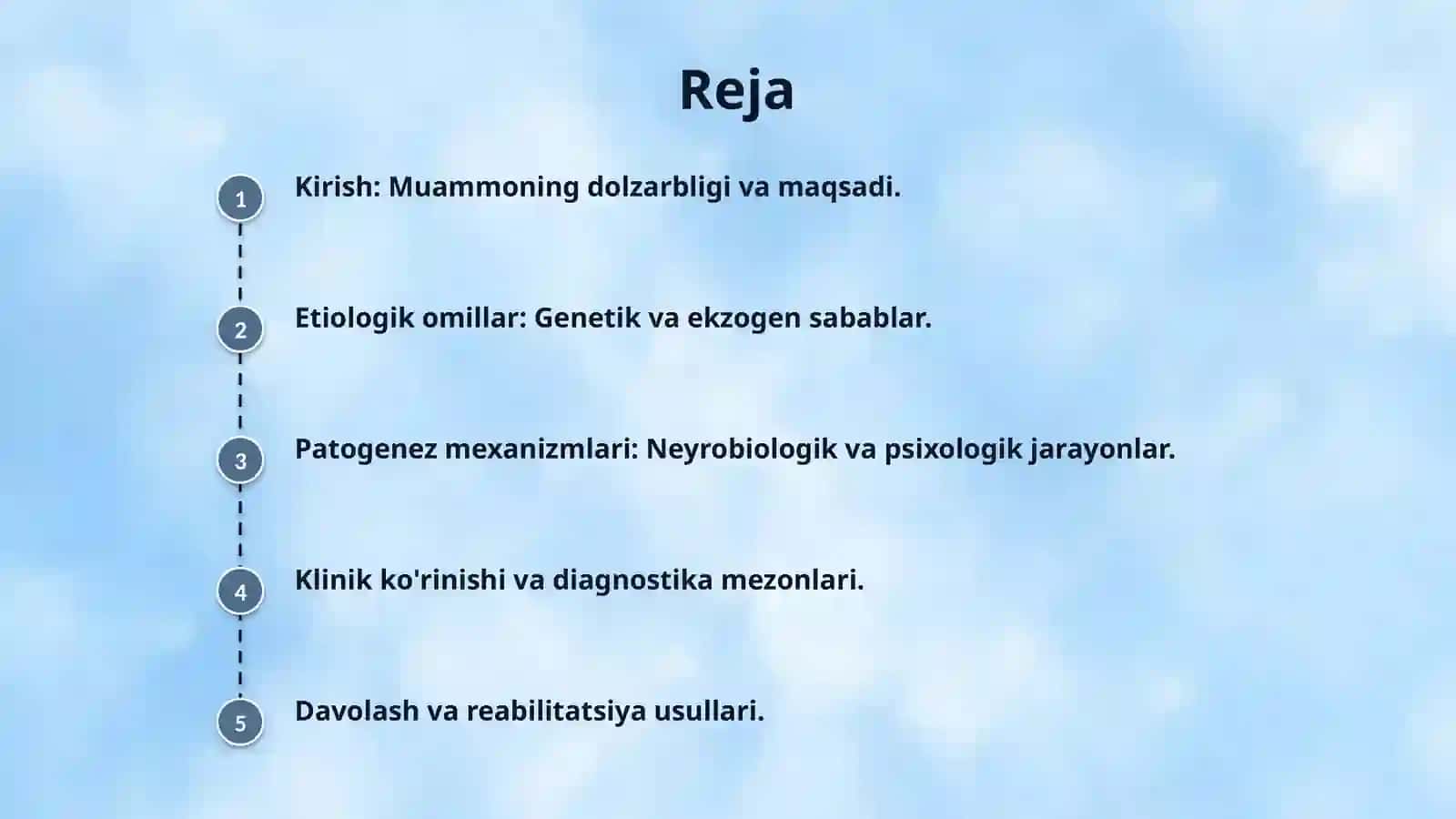 Reja

1 Kirish: Muammoning dolzarbligi va maqsadi.

2 Etiologik omillar: Genetik va ekzogen sabablar.

3 Patogenez mexanizmlari: Neyrobiologik va psixologik jarayonlar.

4 Klinik ko'rinishi va diagnostika mezonlari.

5 Davolash va reabilitatsiya usullari.